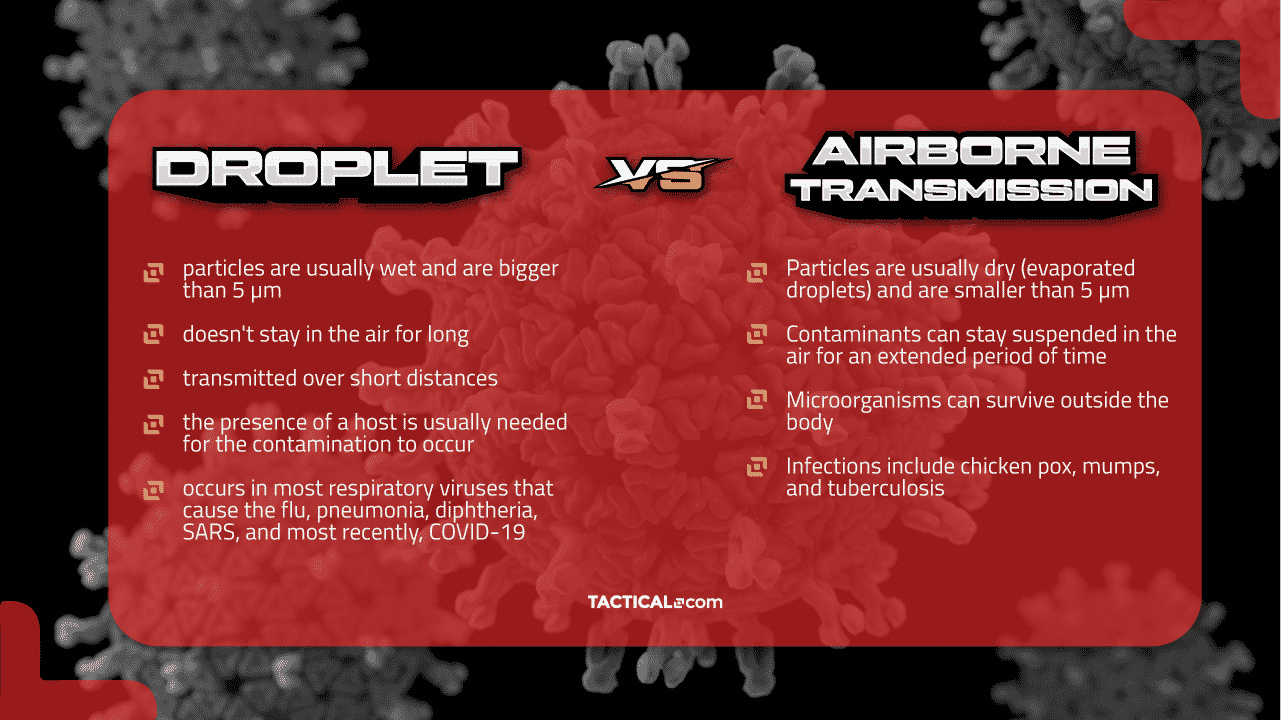 DROPLET

VS

AIRBORNE TRANSMISSION

particles are usually wet and are bigger than 5 µm

doesn't stay in the air for long

transmitted over short distances

the presence of a host is usually needed for the contamination to occur

occurs in most respiratory viruses that cause the flu, pneumonia, diphtheria, SARS, and most recently, COVID-19

Particles are usually dry (evaporated droplets) and are smaller than 5 µm

Contaminants can stay suspended in the air for an extended period of time

Microorganisms can survive outside the body

Infections include chicken pox, mumps, and tuberculosis

TACTICAL.com